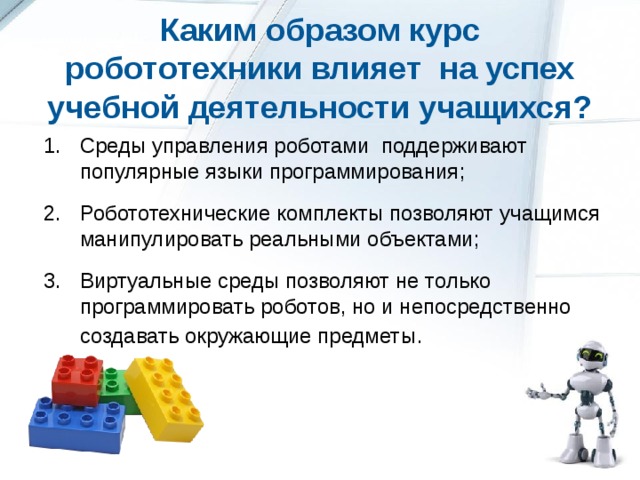 Каким образом курс робототехники влияет на успех учебной деятельности учащихся?

1. Среды управления роботами поддерживают популярные языки программирования;

2. Робототехнические комплекты позволяют учащимся манипулировать реальными объектами;

3. Виртуальные среды позволяют не только программировать роботов, но и непосредственно создавать окружающие предметы.